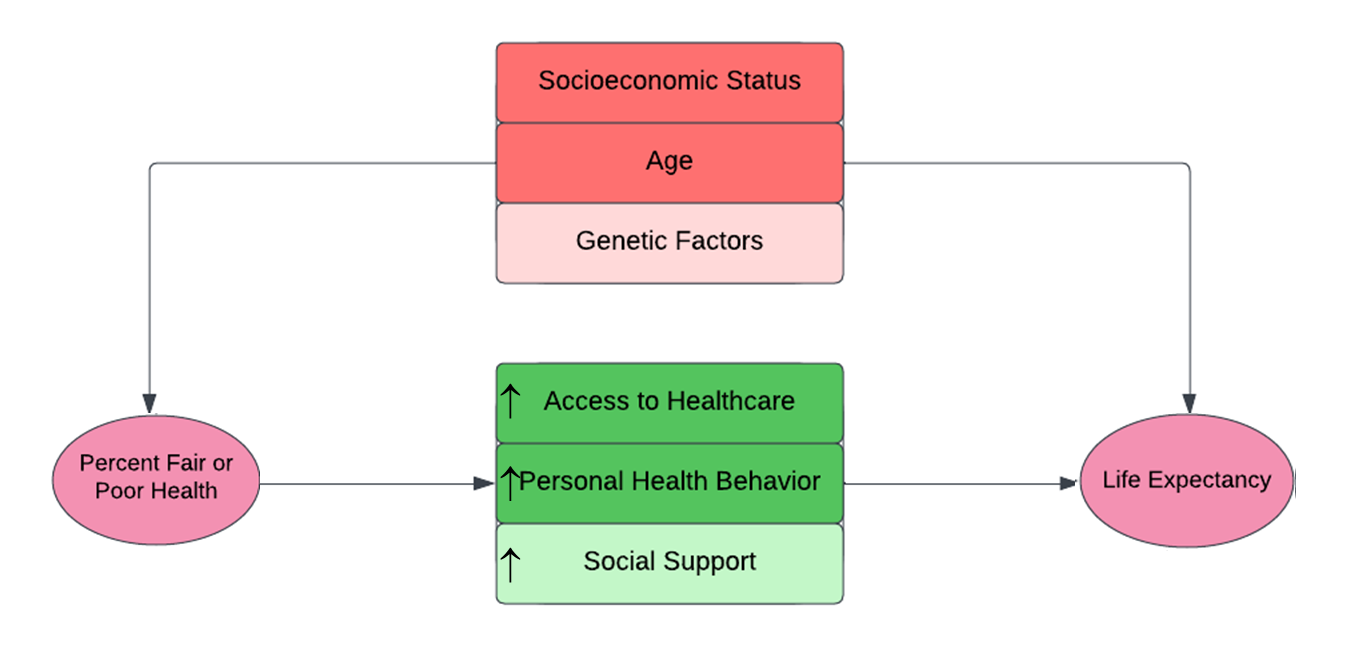 Socioeconomic Status
Age
Genetic Factors

Percent Fair or Poor Health

↑ Access to Healthcare
↑ Personal Health Behavior
↑ Social Support

Life Expectancy